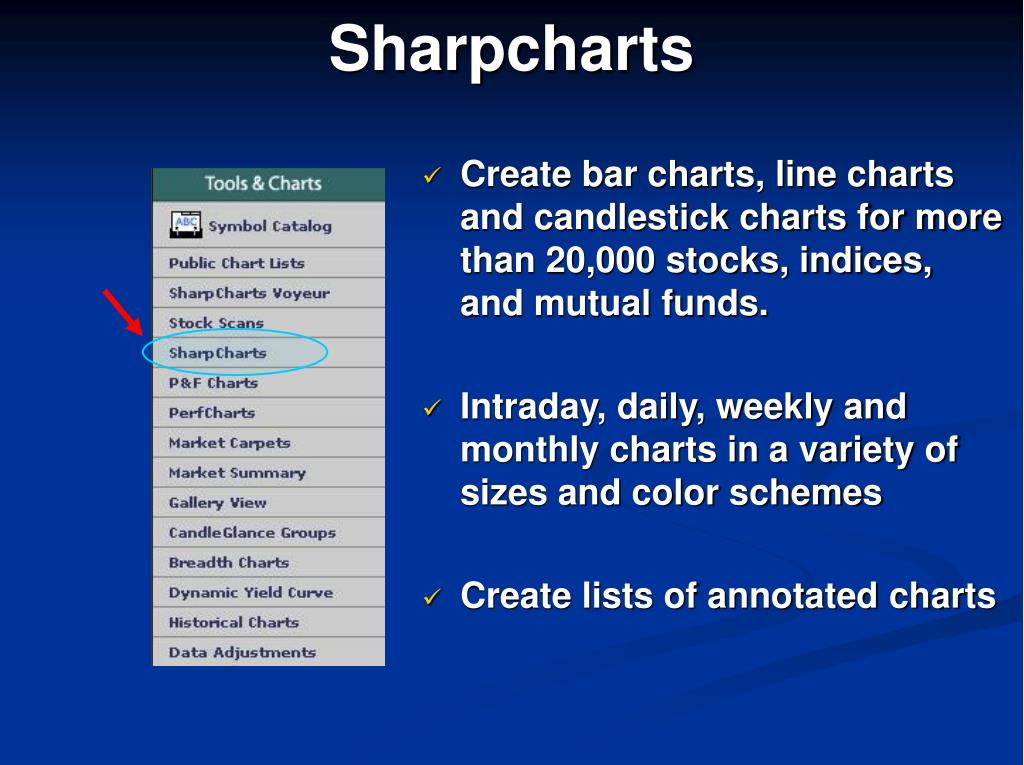 Sharpcharts

Tools & Charts
ABC Symbol Catalog
Public Chart Lists
SharpCharts Voyeur
Stock Scans
SharpCharts
P&F Charts
PerfCharts
Market Carpets
Market Summary
Gallery View
CandleGlance Groups
Breadth Charts
Dynamic Yield Curve
Historical Charts
Data Adjustments

✓ Create bar charts, line charts and candlestick charts for more than 20,000 stocks, indices, and mutual funds.

✓ Intraday, daily, weekly and monthly charts in a variety of sizes and color schemes

✓ Create lists of annotated charts